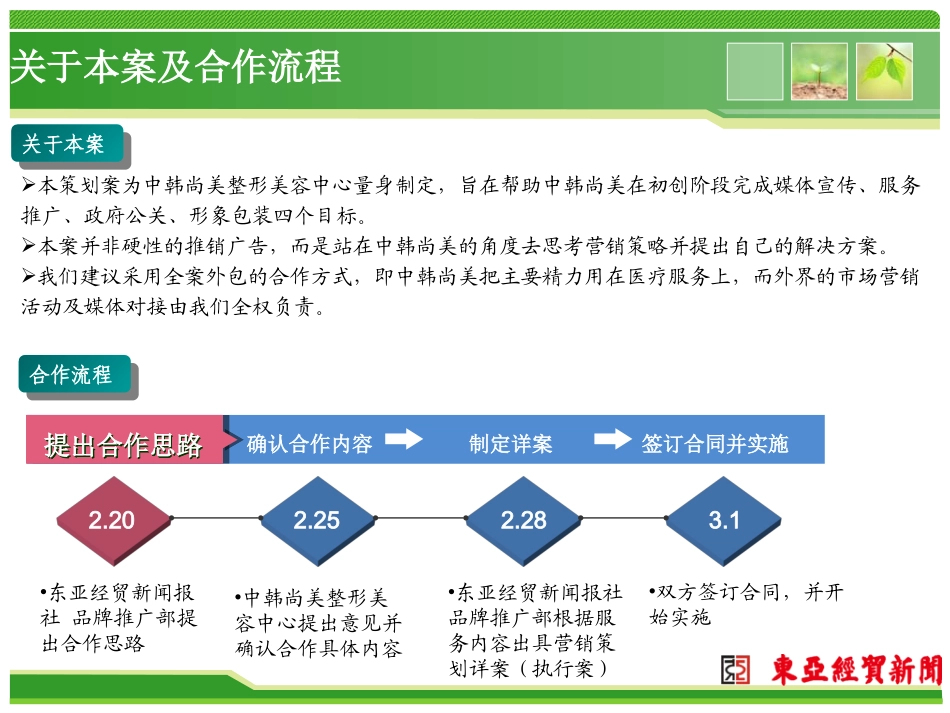 关于本案及合作流程

关于本案

➢本策划案为中韩尚美整形美容中心量身制定，旨在帮助中韩尚美在初创阶段完成媒体宣传、服务推广、政府公关、形象包装四个目标。
➢本案并非硬性的推销广告，而是站在中韩尚美的角度去思考营销策略并提出自己的解决方案。
➢我们建议采用全案外包的合作方式，即中韩尚美把主要精力用在医疗服务上，而外界的市场营销活动及媒体对接由我们全权负责。

合作流程

提出合作思路 确认合作内容 制定详案 签订合同并实施

2.20 2.25 2.28 3.1

•东亚经贸新闻报社 品牌推广部提出合作思路

•中韩尚美整形美容中心提出意见并确认合作具体内容

•东亚经贸新闻报社品牌推广部根据服务内容出具营销策划详案（执行案）

•双方签订合同，并开始实施

東亞經貿新聞